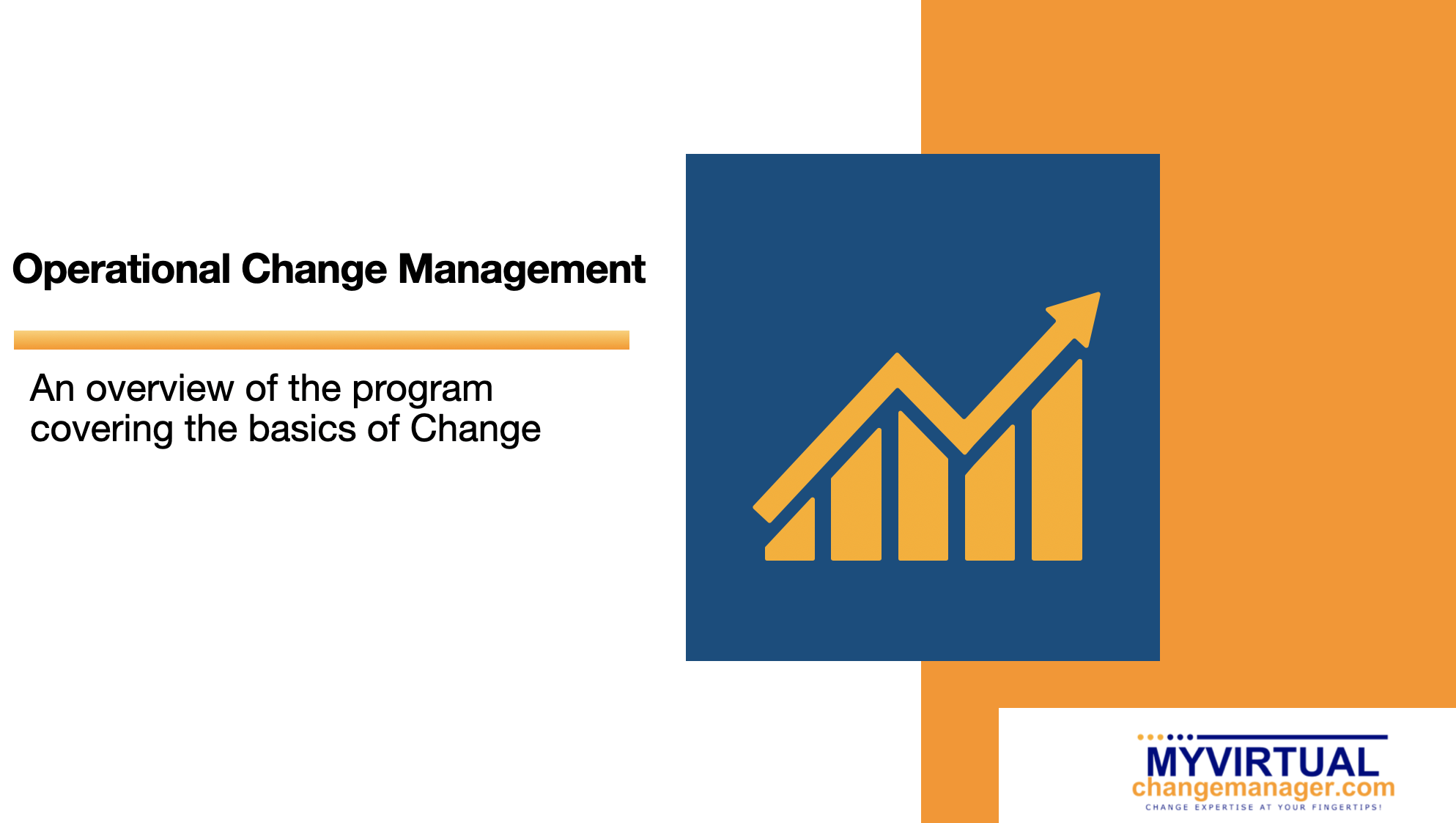 Operational Change Management

An overview of the program covering the basics of Change

MYVIRTUAL
changemanager.com
CHANGE EXPERTISE AT YOUR FINGERTIPS!